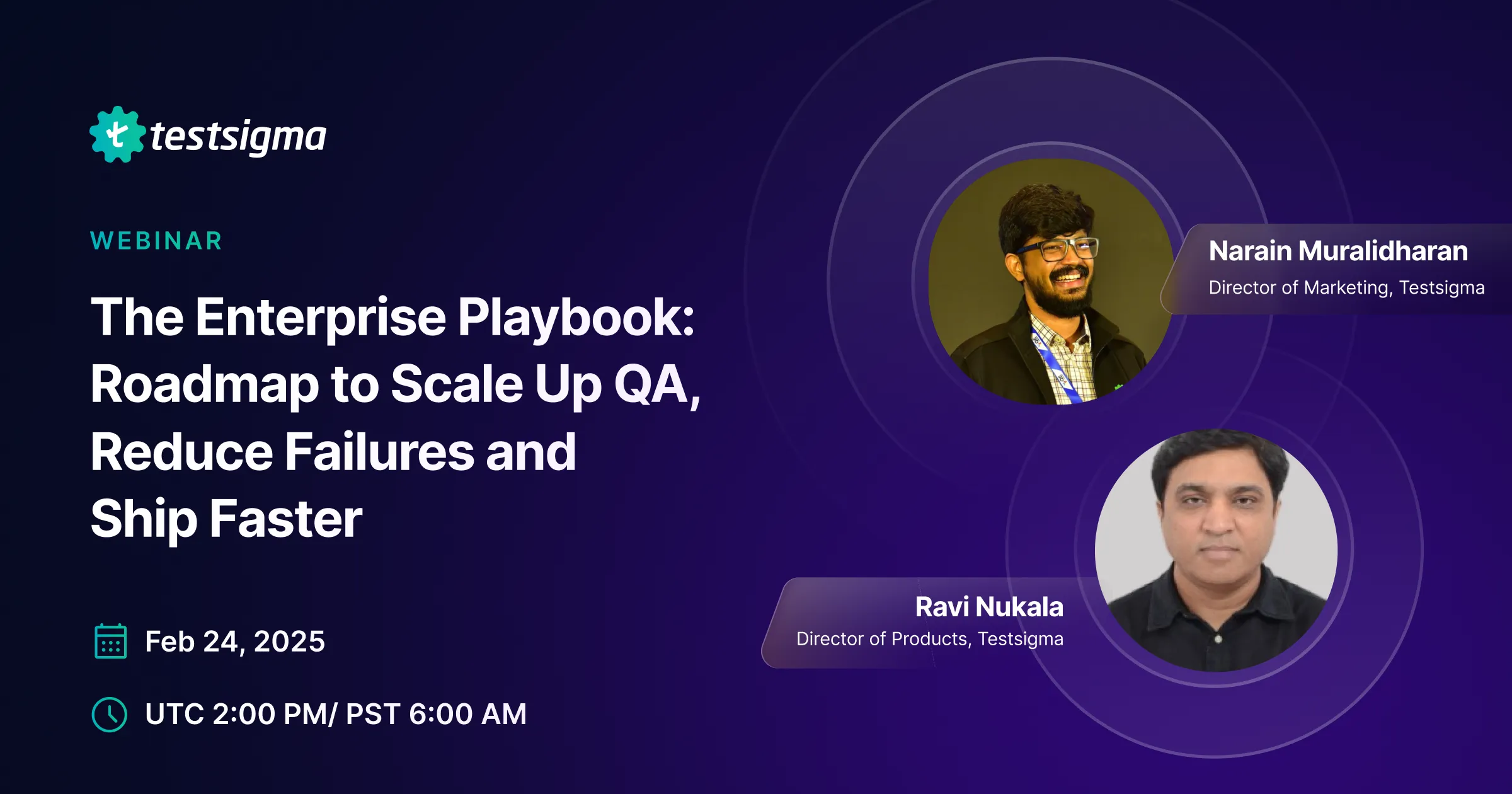 testsigma

WEBINAR

The Enterprise Playbook: Roadmap to Scale Up QA, Reduce Failures and Ship Faster

Feb 24, 2025

UTC 2:00 PM/ PST 6:00 AM

Narain Muralidharan
Director of Marketing, Testsigma

Ravi Nukala
Director of Products, Testsigma